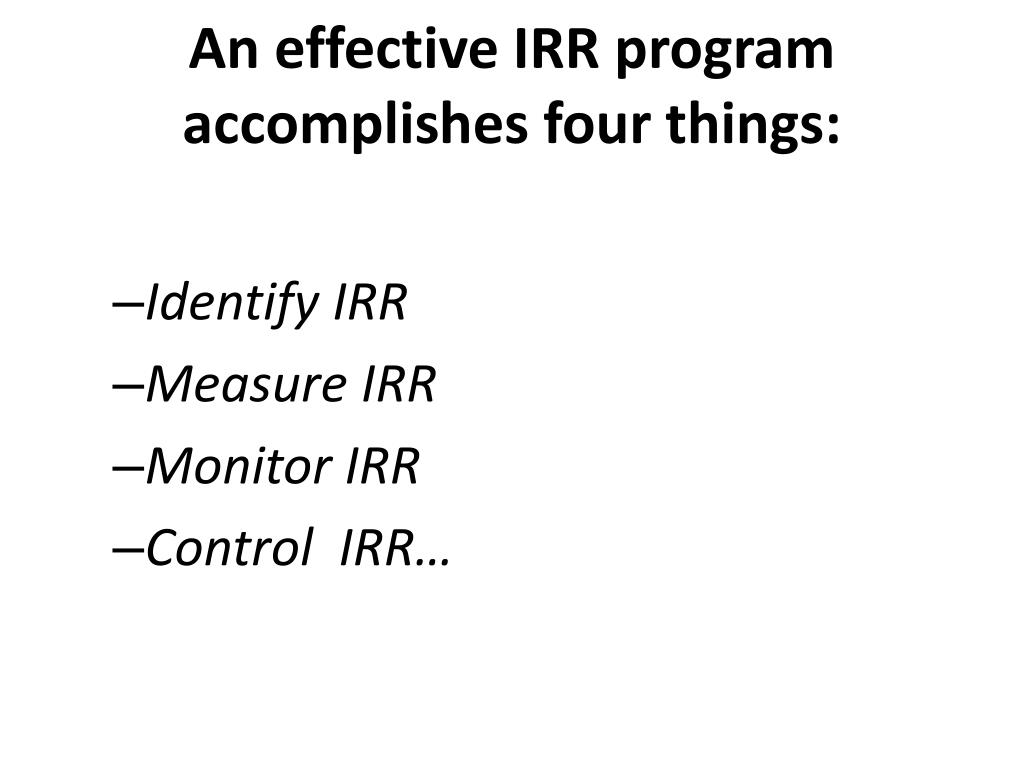 An effective IRR program accomplishes four things:

–Identify IRR
–Measure IRR
–Monitor IRR
–Control IRR…